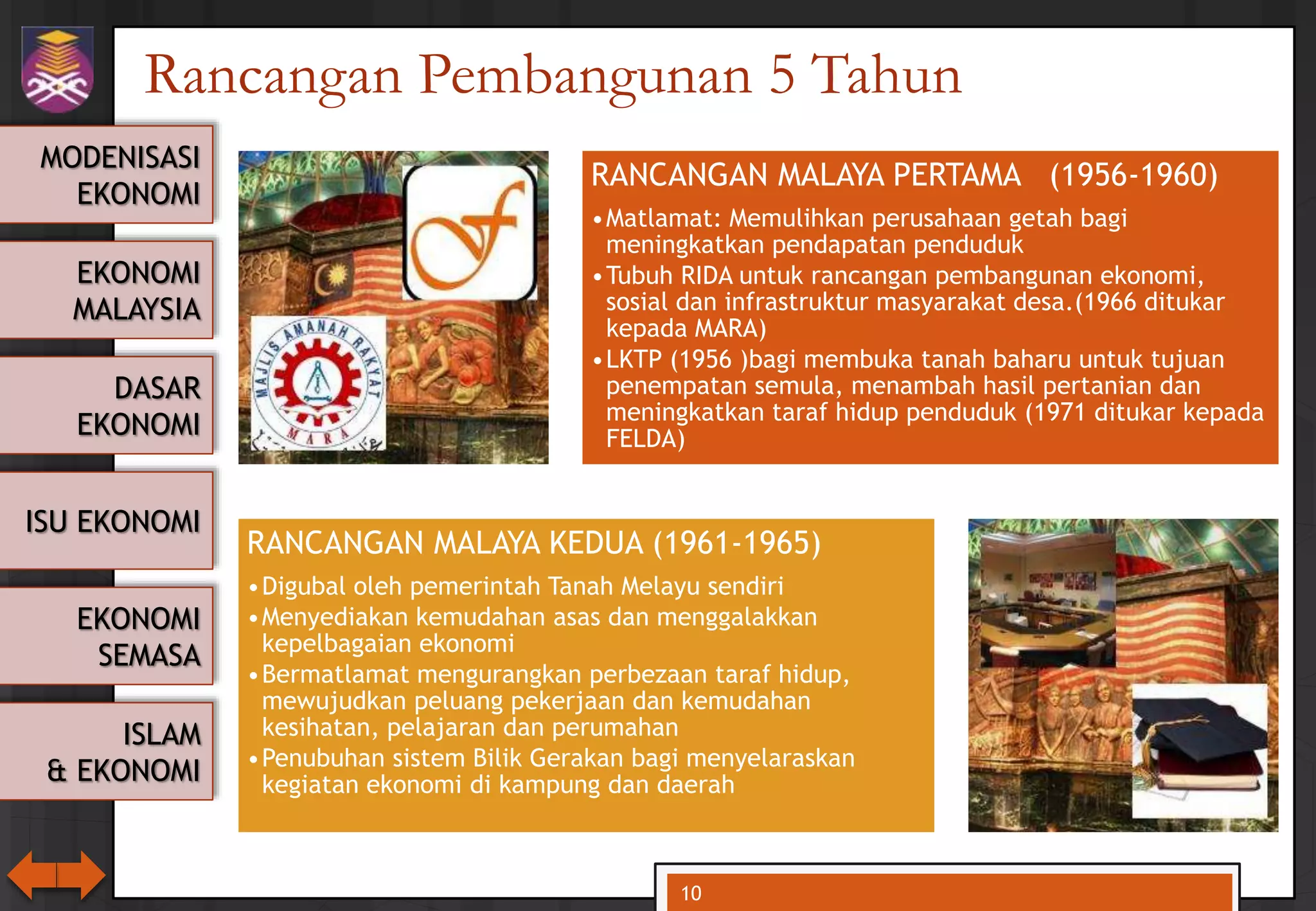 Rancangan Pembangunan 5 Tahun

MODENISASI EKONOMI

EKONOMI MALAYSIA

DASAR EKONOMI

ISU EKONOMI

EKONOMI SEMASA

ISLAM & EKONOMI

MAJLIS AMANAH RAKYAT
MARA

RANCANGAN MALAYA PERTAMA (1956-1960)

• Matlamat: Memulihkan perusahaan getah bagi meningkatkan pendapatan penduduk
• Tubuh RIDA untuk rancangan pembangunan ekonomi, sosial dan infrastruktur masyarakat desa.(1966 ditukar kepada MARA)
• LKTP (1956 )bagi membuka tanah baharu untuk tujuan penempatan semula, menambah hasil pertanian dan meningkatkan taraf hidup penduduk (1971 ditukar kepada FELDA)

RANCANGAN MALAYA KEDUA (1961-1965)

• Digubal oleh pemerintah Tanah Melayu sendiri
• Menyediakan kemudahan asas dan menggalakkan kepelbagaian ekonomi
• Bermatlamat mengurangkan perbezaan taraf hidup, mewujudkan peluang pekerjaan dan kemudahan kesihatan, pelajaran dan perumahan
• Penubuhan sistem Bilik Gerakan bagi menyelaraskan kegiatan ekonomi di kampung dan daerah

10